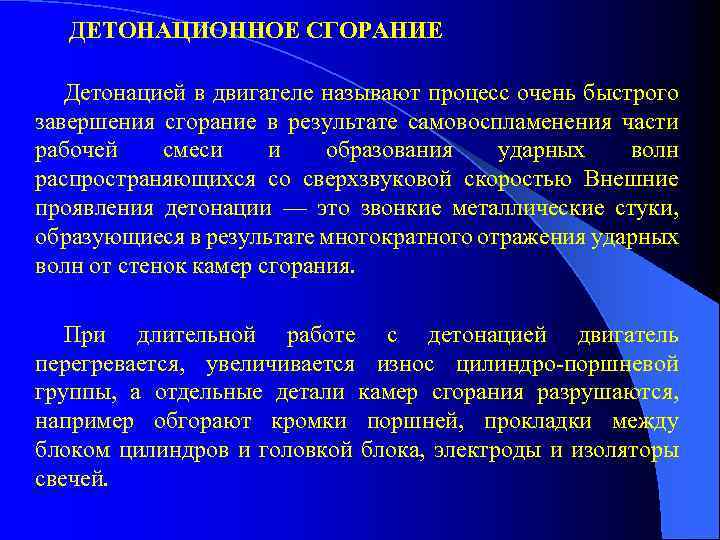 ДЕТОНАЦИОННОЕ СГОРАНИЕ

Детонацией в двигателе называют процесс очень быстрого завершения сгорание в результате самовоспламенения части рабочей смеси и образования ударных волн распространяющихся со сверхзвуковой скоростью Внешние проявления детонации — это звонкие металлические стуки, образующиеся в результате многократного отражения ударных волн от стенок камер сгорания.

При длительной работе с детонацией двигатель перегревается, увеличивается износ цилиндро-поршневой группы, а отдельные детали камер сгорания разрушаются, например обгорают кромки поршней, прокладки между блоком цилиндров и головкой блока, электроды и изоляторы свечей.